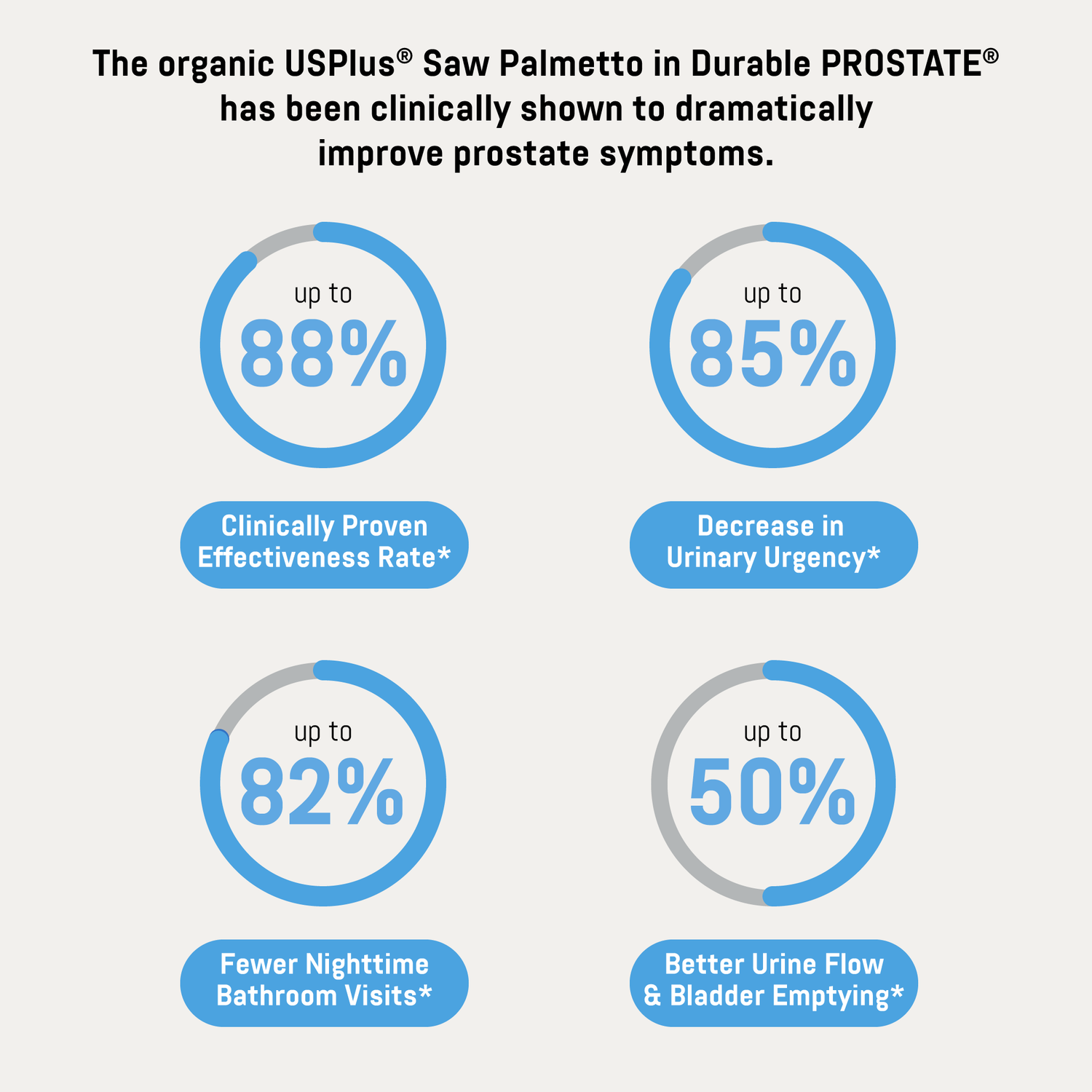 The organic USPlus® Saw Palmetto in Durable PROSTATE® has been clinically shown to dramatically improve prostate symptoms.

up to
88%

Clinically Proven Effectiveness Rate*

up to
85%

Decrease in Urinary Urgency*

up to
82%

Fewer Nighttime Bathroom Visits*

up to
50%

Better Urine Flow & Bladder Emptying*